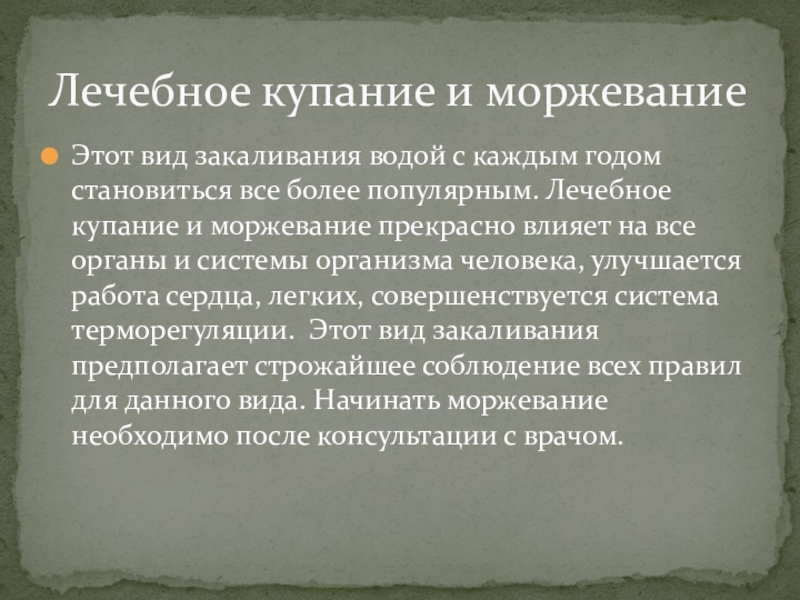 Лечебное купание и моржевание

Этот вид закаливания водой с каждым годом становиться все более популярным. Лечебное купание и моржевание прекрасно влияет на все органы и системы организма человека, улучшается работа сердца, легких, совершенствуется система терморегуляции.  Этот вид закаливания предполагает строжайшее соблюдение всех правил для данного вида. Начинать моржевание необходимо после консультации с врачом.